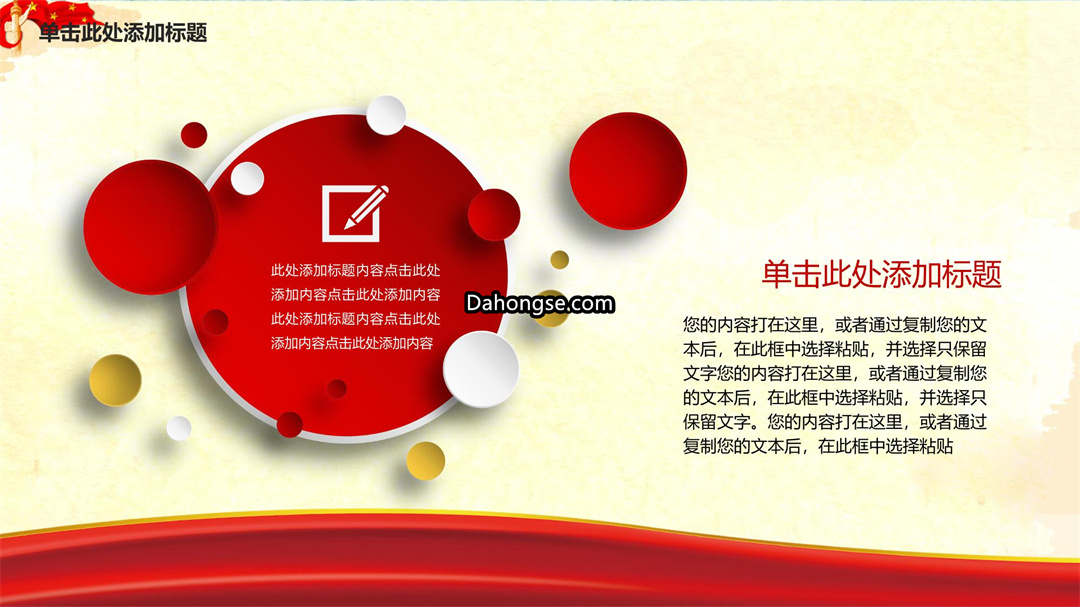 单击此处添加标题

此处添加标题内容点击此处添加内容点击此处添加内容此处添加标题内容点击此处添加内容点击此处添加内容

Dahongse.com

单击此处添加标题

您的内容打在这里，或者通过复制您的文本后，在此框中选择粘贴，并选择只保留文字您的内容打在这里，或者通过复制您的文本后，在此框中选择粘贴，并选择只保留文字。您的内容打在这里，或者通过复制您的文本后，在此框中选择粘贴